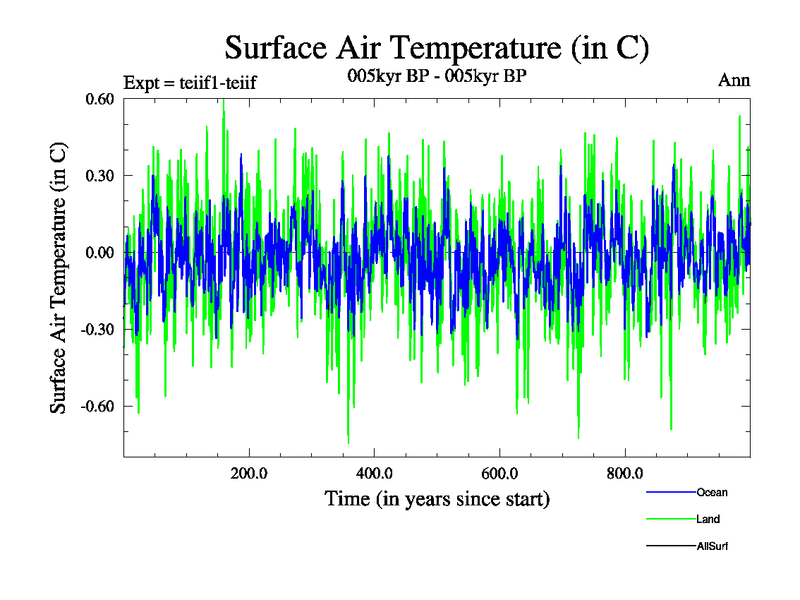 Surface Air Temperature (in C)

Expt = teiif1-teiif

005kyr BP - 005kyr BP

Ann

Surface Air Temperature (in C)

0.60
0.30
0.00
-0.30
-0.60

200.0
400.0
600.0
800.0

Time (in years since start)

Ocean
Land
AllSurf